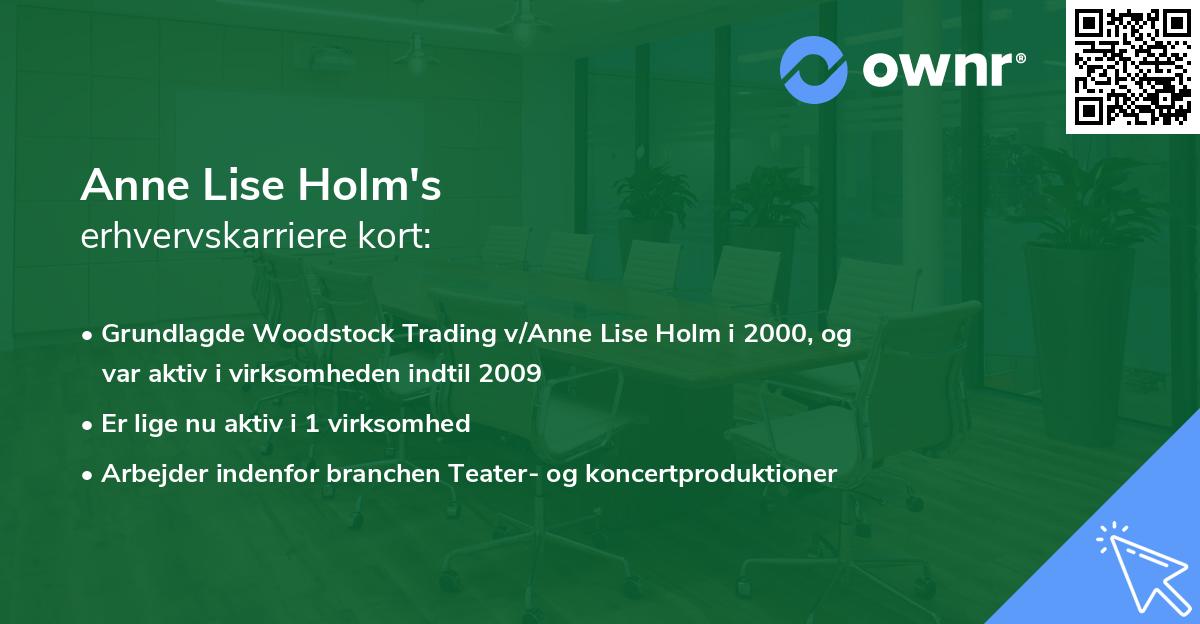 ownr®

Anne Lise Holm's
erhvervskarriere kort:

• Grundlagde Woodstock Trading v/Anne Lise Holm i 2000, og var aktiv i virksomheden indtil 2009
• Er lige nu aktiv i 1 virksomhed
• Arbejder indenfor branchen Teater- og koncertproduktioner